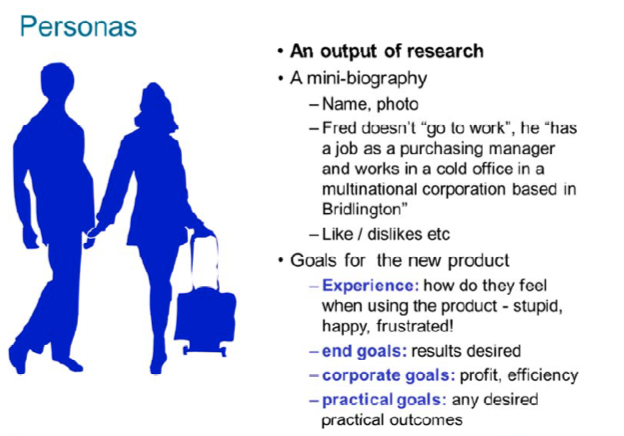 Personas

• An output of research
• A mini-biography
– Name, photo
– Fred doesn't "go to work", he "has a job as a purchasing manager and works in a cold office in a multinational corporation based in Bridlington"
– Like / dislikes etc
• Goals for the new product
– Experience: how do they feel when using the product - stupid, happy, frustrated!
– end goals: results desired
– corporate goals: profit, efficiency
– practical goals: any desired practical outcomes